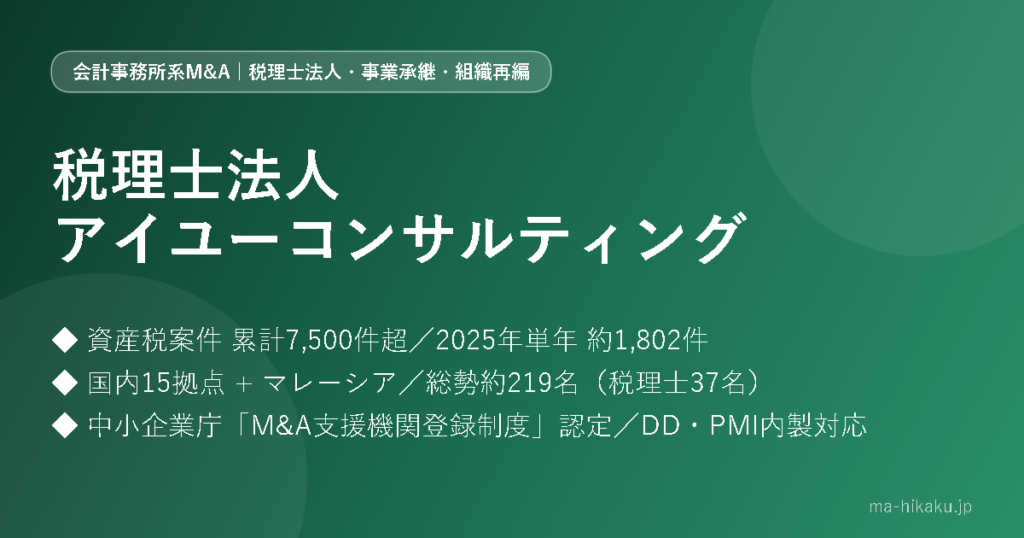 会計事務所系M&A｜税理士法人・事業承継・組織再編

税理士法人
アイユーコンサルティング

◆ 資産税案件 累計7,500件超／2025年単年 約1,802件
◆ 国内15拠点 + マレーシア／総勢約219名（税理士37名）
◆ 中小企業庁「M&A支援機関登録制度」認定／DD・PMI内製対応

ma-hikaku.jp